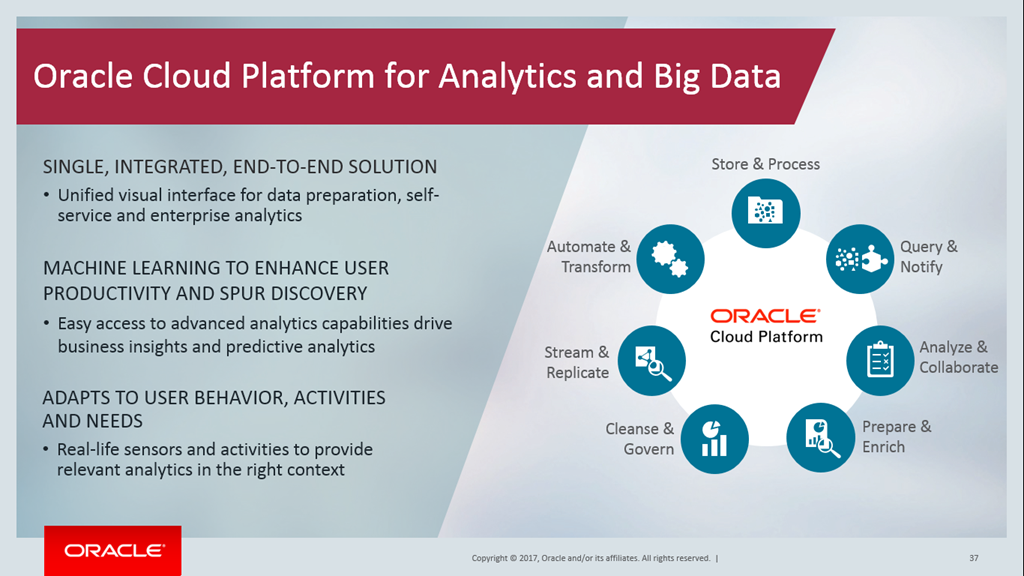 Oracle Cloud Platform for Analytics and Big Data

SINGLE, INTEGRATED, END-TO-END SOLUTION

• Unified visual interface for data preparation, self-service and enterprise analytics

MACHINE LEARNING TO ENHANCE USER PRODUCTIVITY AND SPUR DISCOVERY

• Easy access to advanced analytics capabilities drive business insights and predictive analytics

ADAPTS TO USER BEHAVIOR, ACTIVITIES AND NEEDS

• Real-life sensors and activities to provide relevant analytics in the right context

Store & Process

Query & Notify

Analyze & Collaborate

Prepare & Enrich

Cleanse & Govern

Stream & Replicate

Automate & Transform

ORACLE®
Cloud Platform

ORACLE®

Copyright © 2017, Oracle and/or its affiliates. All rights reserved. |

37